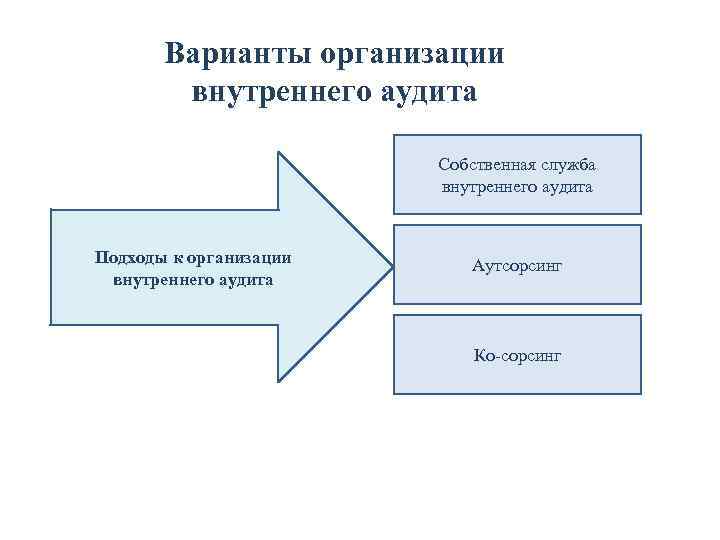 Варианты организации внутреннего аудита

Подходы к организации внутреннего аудита

Собственная служба внутреннего аудита

Аутсорсинг

Ко-сорсинг